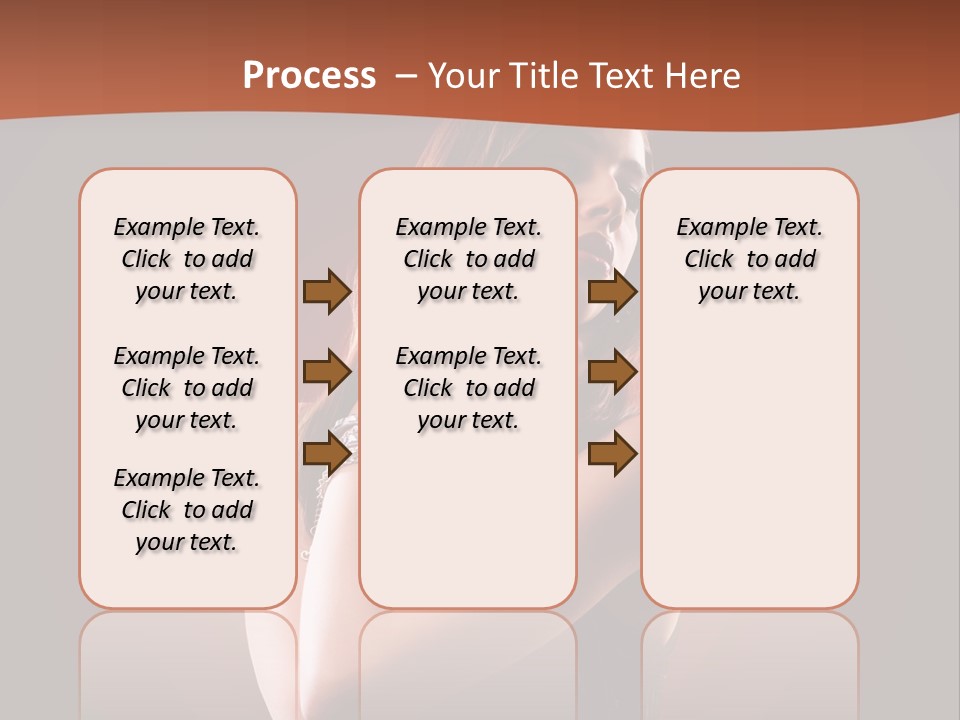 Process – Your Title Text Here

Example Text. Click to add your text.

Example Text. Click to add your text.

Example Text. Click to add your text.

Example Text. Click to add your text.

Example Text. Click to add your text.

Example Text. Click to add your text.